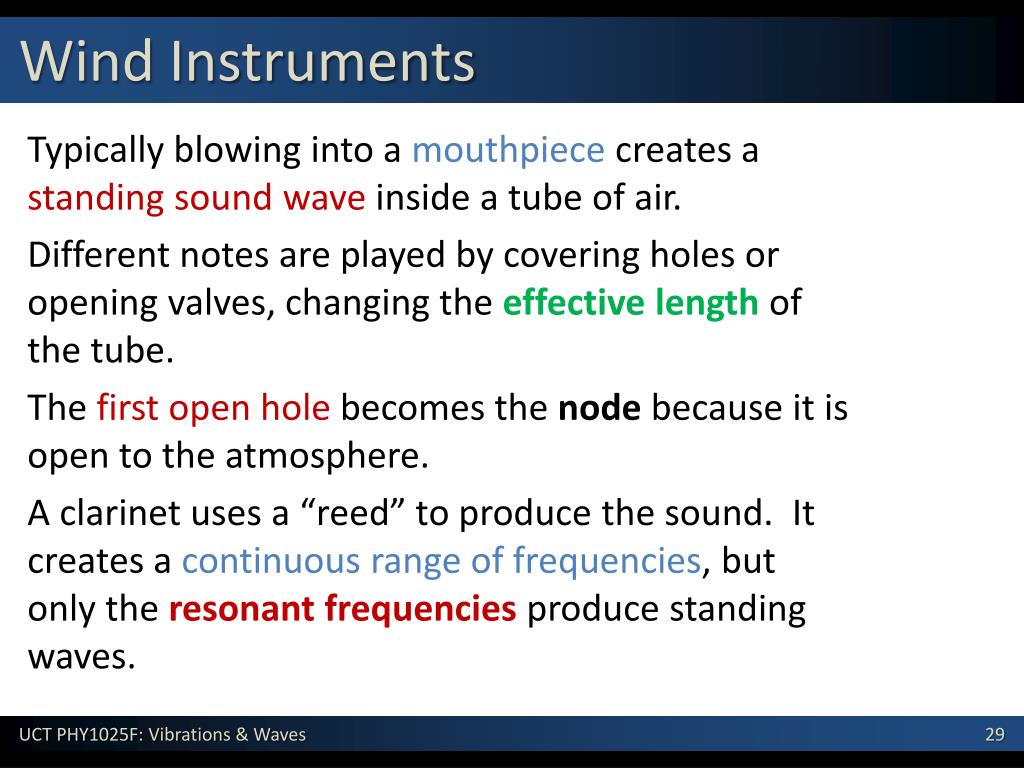 Wind Instruments

Typically blowing into a mouthpiece creates a standing sound wave inside a tube of air.

Different notes are played by covering holes or opening valves, changing the effective length of the tube.

The first open hole becomes the node because it is open to the atmosphere.

A clarinet uses a “reed” to produce the sound.  It creates a continuous range of frequencies, but only the resonant frequencies produce standing waves.

UCT PHY1025F: Vibrations & Waves

29